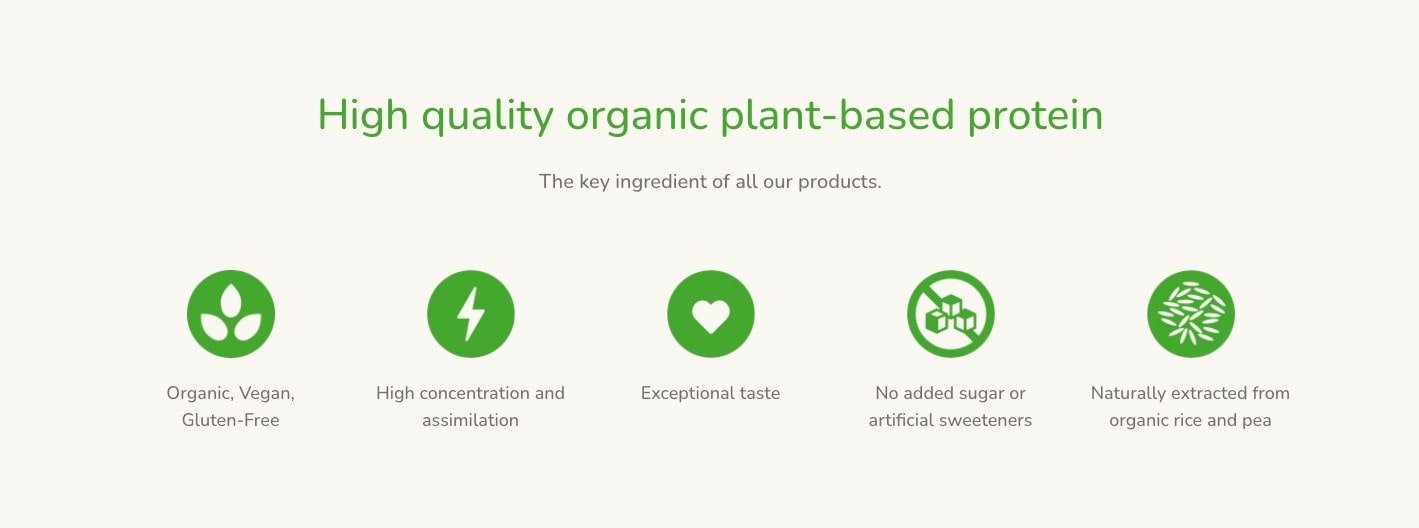 High quality organic plant-based protein

The key ingredient of all our products.

Organic, Vegan, Gluten-Free

High concentration and assimilation

Exceptional taste

No added sugar or artificial sweeteners

Naturally extracted from organic rice and pea